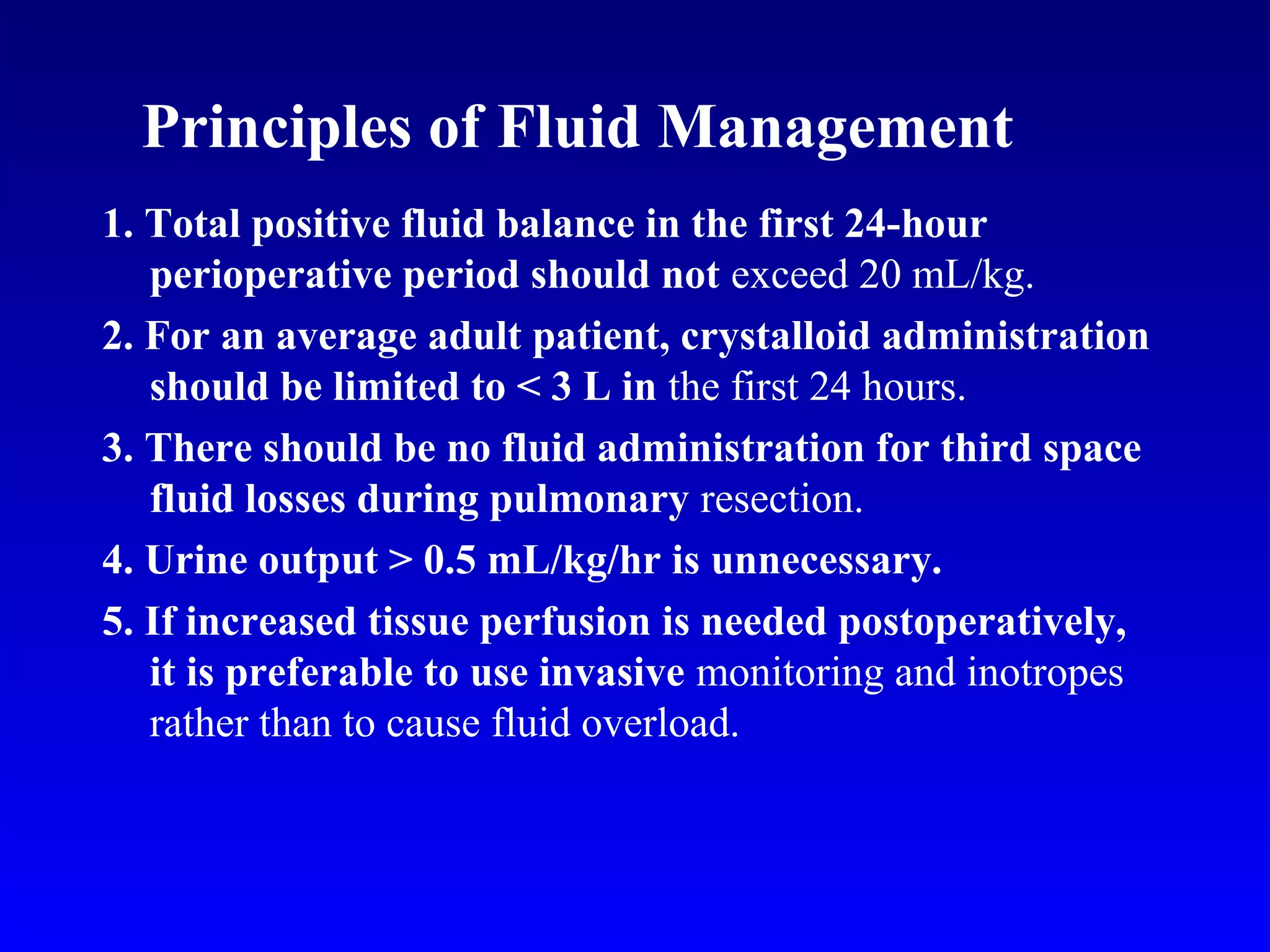 Principles of Fluid Management

1. Total positive fluid balance in the first 24-hour perioperative period should not exceed 20 mL/kg.

2. For an average adult patient, crystalloid administration should be limited to < 3 L in the first 24 hours.

3. There should be no fluid administration for third space fluid losses during pulmonary resection.

4. Urine output > 0.5 mL/kg/hr is unnecessary.

5. If increased tissue perfusion is needed postoperatively, it is preferable to use invasive monitoring and inotropes rather than to cause fluid overload.